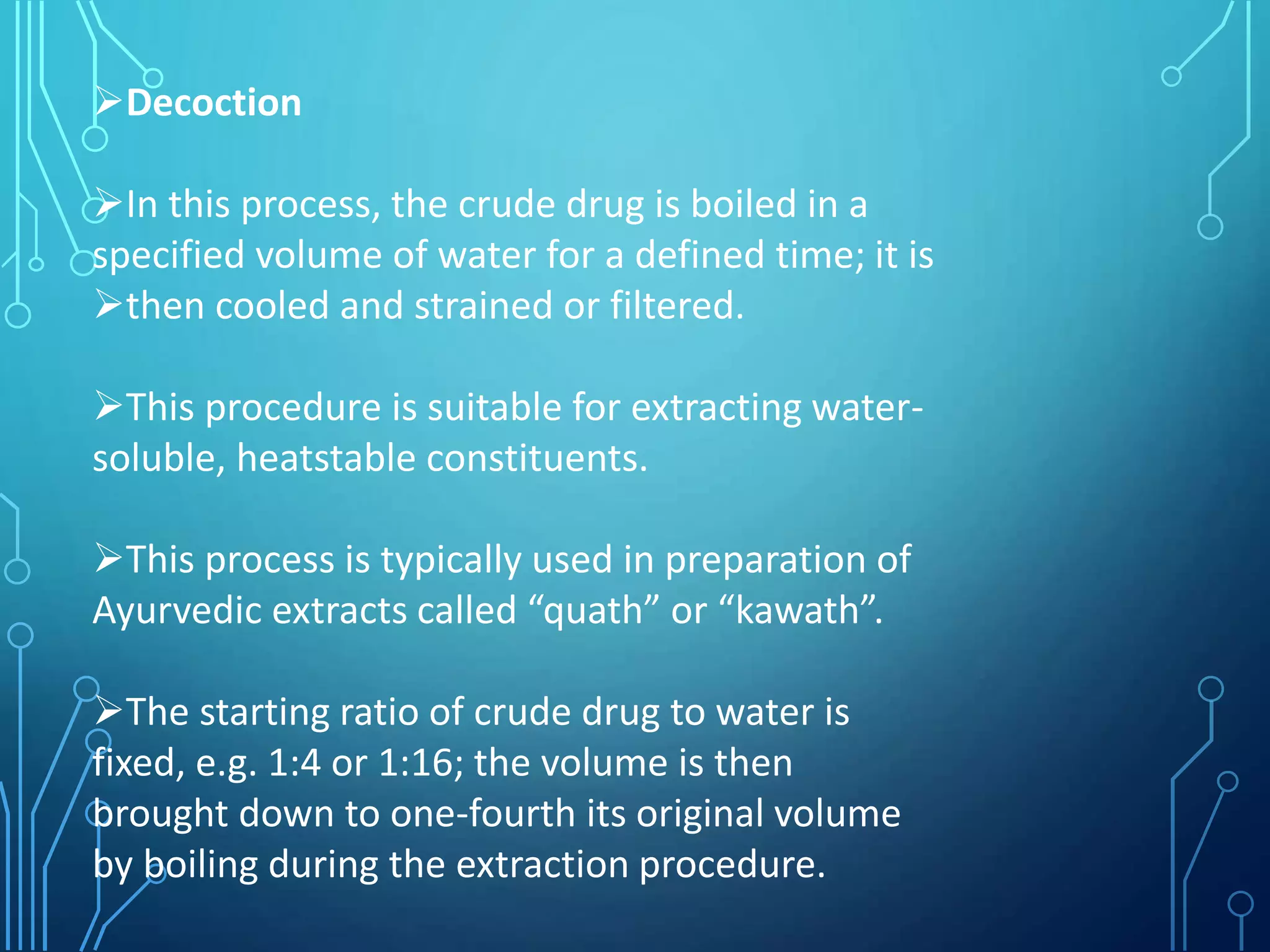 ➢Decoction

➢In this process, the crude drug is boiled in a specified volume of water for a defined time; it is
➢then cooled and strained or filtered.

➢This procedure is suitable for extracting water-soluble, heatstable constituents.

➢This process is typically used in preparation of Ayurvedic extracts called “quath” or “kawath”.

➢The starting ratio of crude drug to water is fixed, e.g. 1:4 or 1:16; the volume is then brought down to one-fourth its original volume by boiling during the extraction procedure.